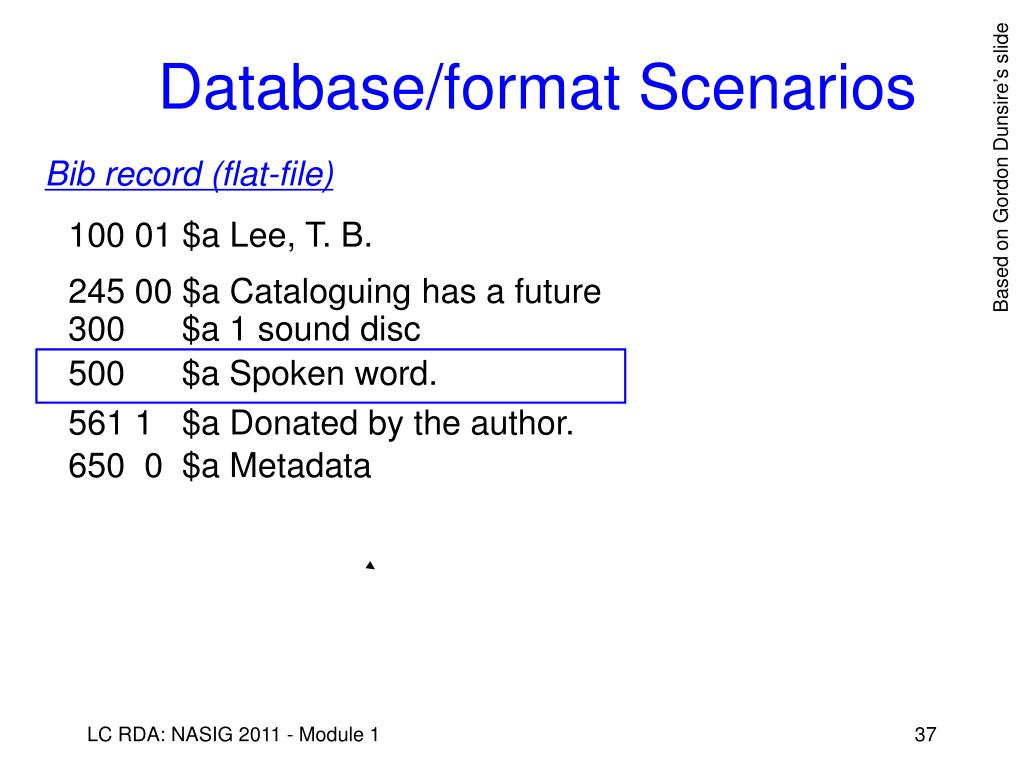 Database/format Scenarios

Based on Gordon Dunsire's slide

Bib record (flat-file)

100 01 \$a Lee, T. B.

245 00 \$a Cataloguing has a future
300 \$a 1 sound disc

500 \$a Spoken word.

561 1 \$a Donated by the author.
650 0 \$a Metadata

LC RDA: NASIG 2011 - Module 1

37